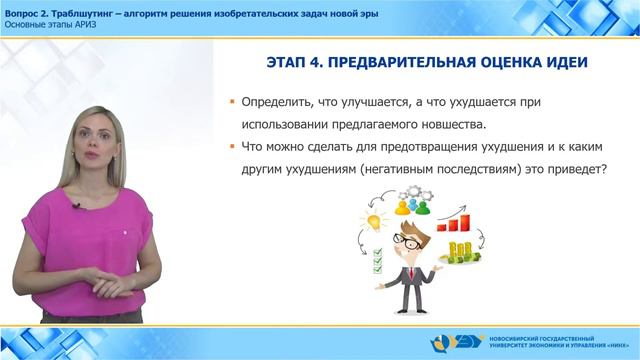 Вопрос 2. Траблшутинг – алгоритм решения изобретательских задач новой эры
Основные этапы АРИЗ

ЭТАП 4. ПРЕДВАРИТЕЛЬНАЯ ОЦЕНКА ИДЕИ

▪ Определить, что улучшается, а что ухудшается при использовании предлагаемого новшества.
▪ Что можно сделать для предотвращения ухудшения и к каким другим ухудшениям (негативным последствиям) это приведет?

НОВОСИБИРСКИЙ ГОСУДАРСТВЕННЫЙ УНИВЕРСИТЕТ ЭКОНОМИКИ И УПРАВЛЕНИЯ «НИНХ»